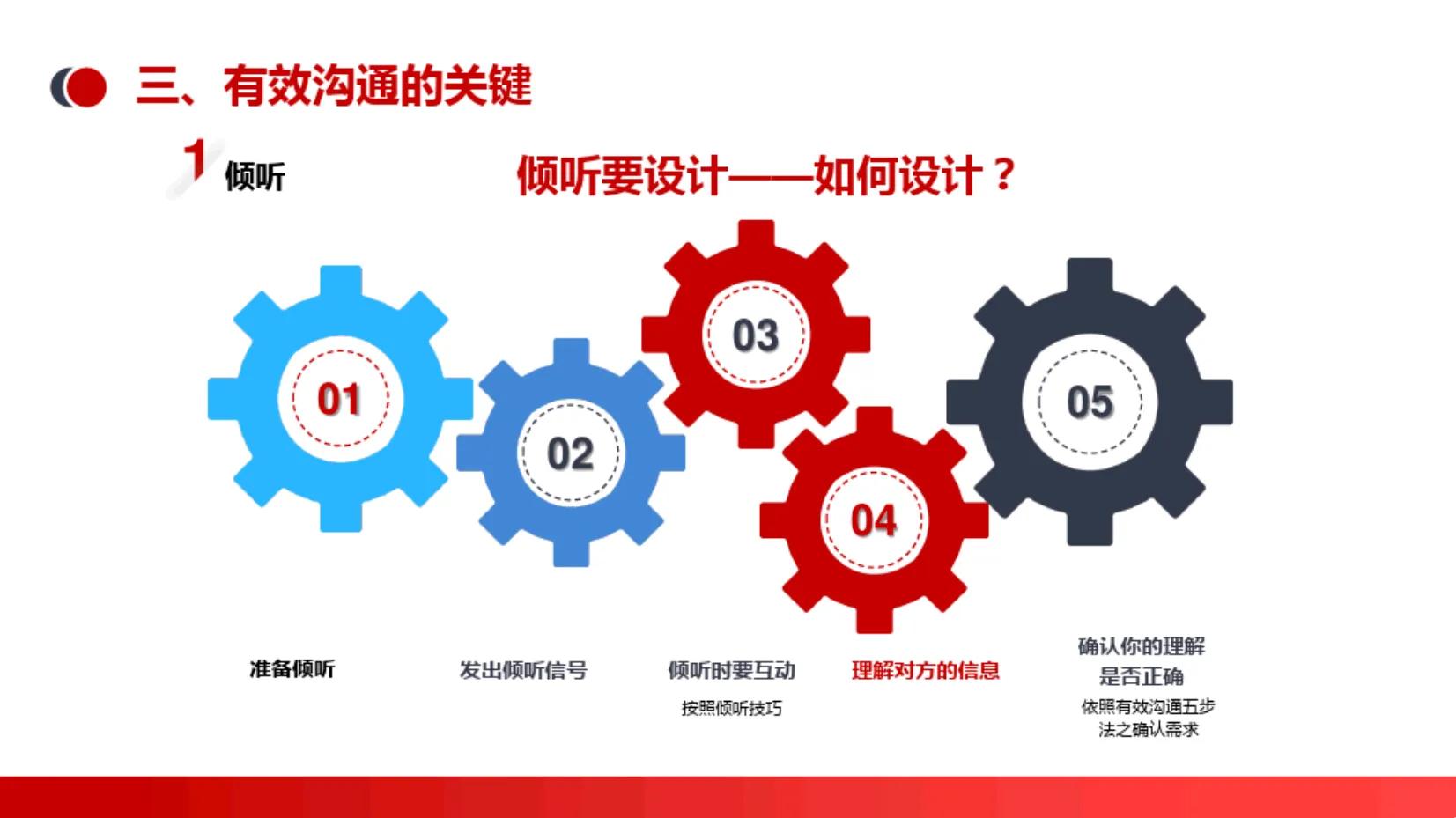 三、有效沟通的关键

1 倾听

倾听要设计——如何设计？

01

02

03

04

05

准备倾听

发出倾听信号

倾听时要互动

按照倾听技巧

理解对方的信息

确认你的理解是否正确

依照有效沟通五步法之确认需求